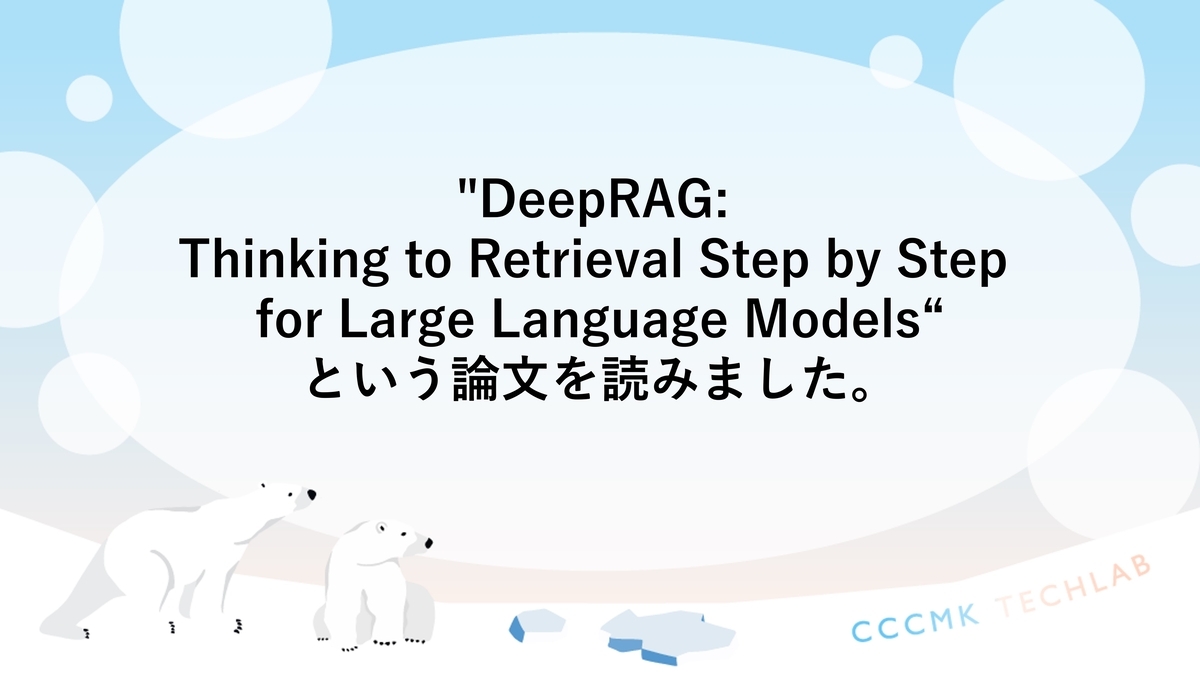 "DeepRAG:
Thinking to Retrieval Step by Step
for Large Language Models“
という論文を読みました。

CCCMK TECHLAB